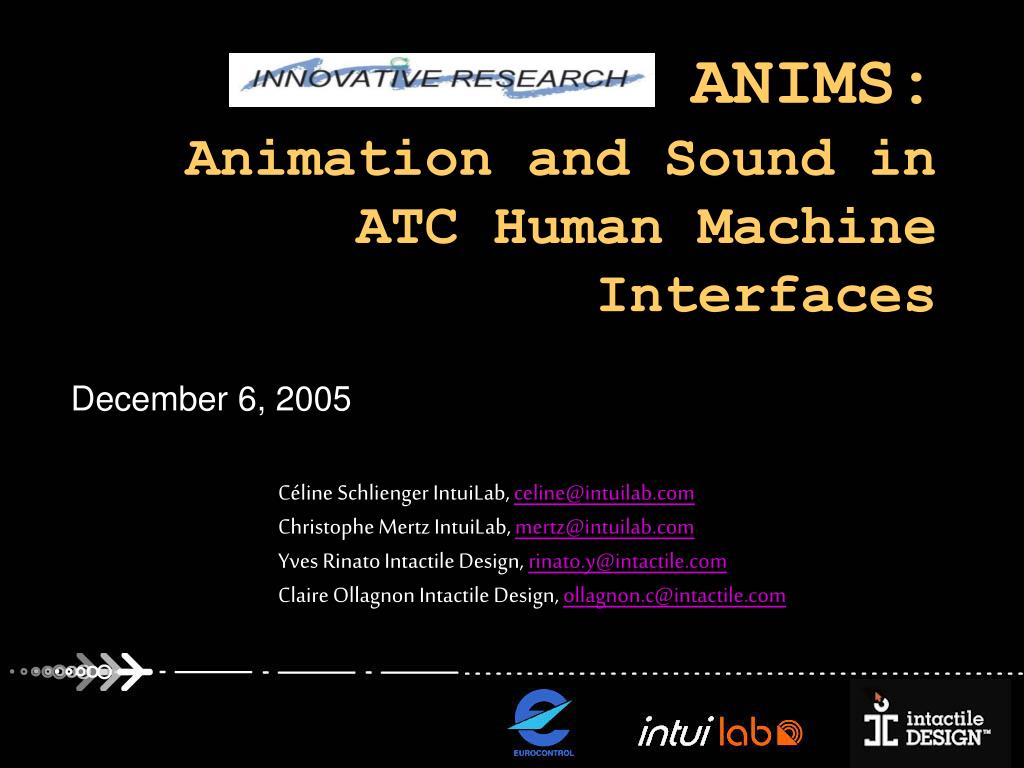 INNOVATIVE RESEARCH

ANIMS:
Animation and Sound in ATC Human Machine Interfaces

December 6, 2005

Céline Schlienger IntuiLab, celine@intuilab.com
Christophe Mertz IntuiLab, mertz@intuilab.com
Yves Rinato Intactile Design, rinato.y@intactile.com
Claire Ollagnon Intactile Design, ollagnon.c@intactile.com

EUROCONTROL

intui lab

intactile DESIGN™